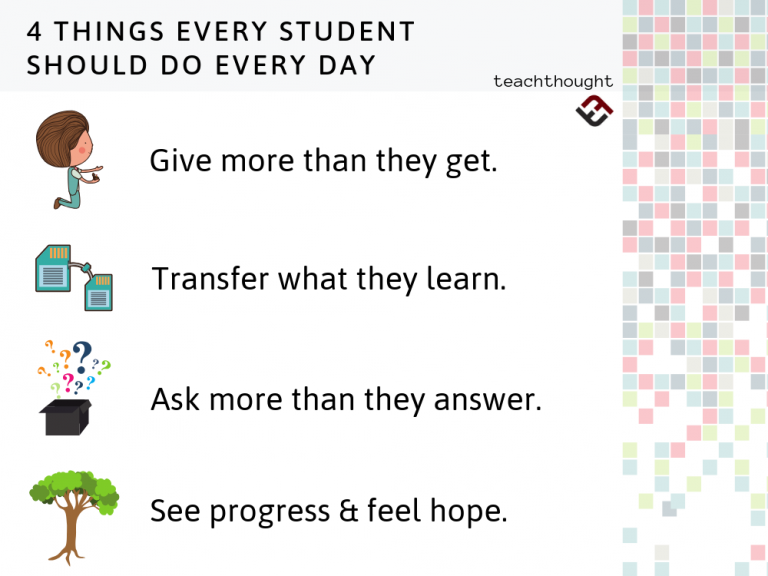 4 THINGS EVERY STUDENT SHOULD DO EVERY DAY

teachthought

Give more than they get.

Transfer what they learn.

Ask more than they answer.

See progress & feel hope.